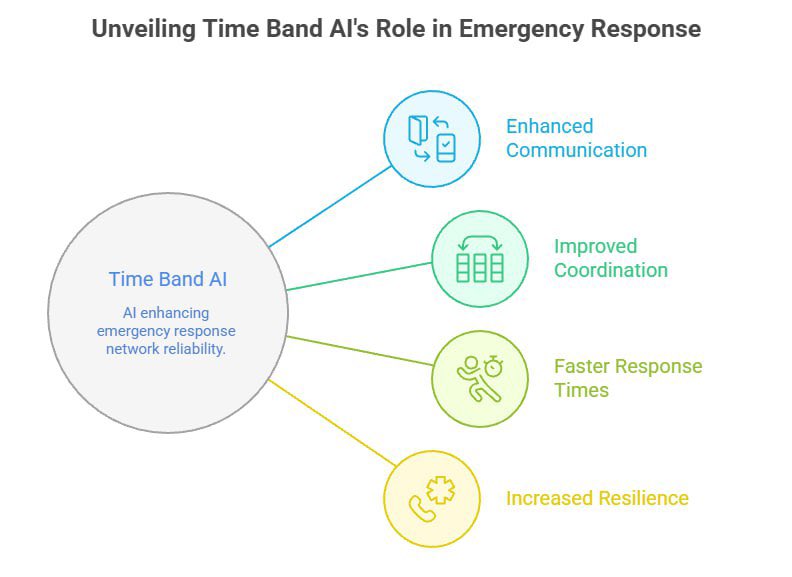 Unveiling Time Band AI's Role in Emergency Response

Time Band AI

AI enhancing emergency response network reliability.

Enhanced Communication

Improved Coordination

Faster Response Times

Increased Resilience